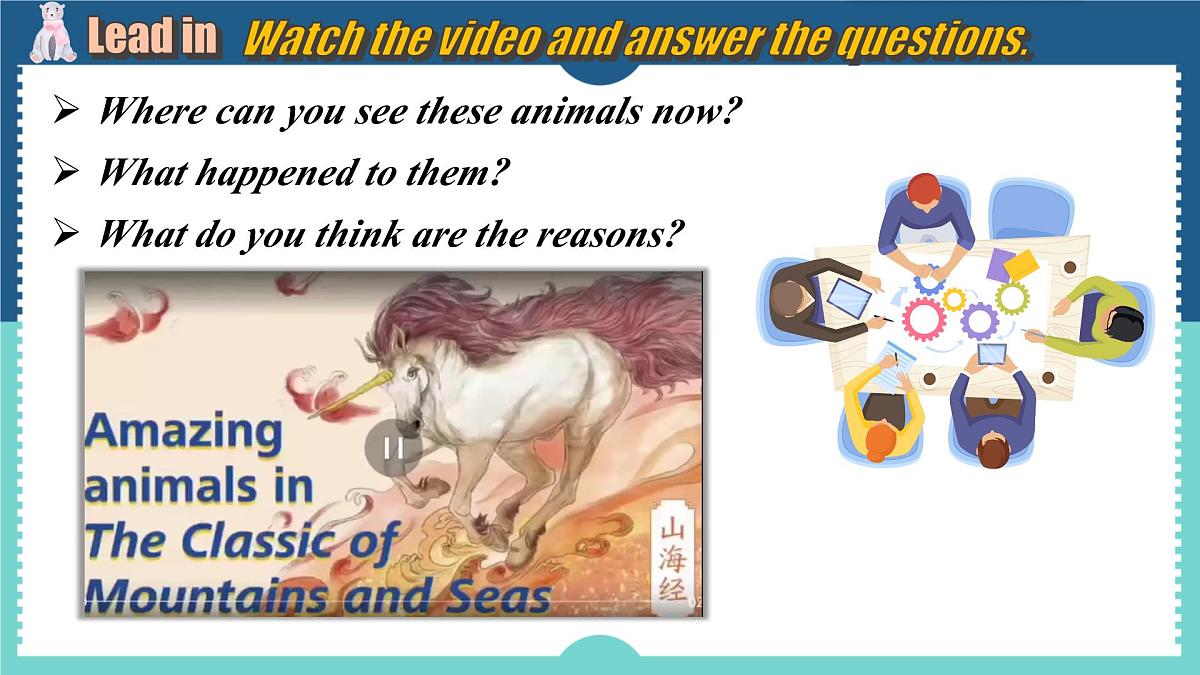 Lead in Watch the video and answer the questions.

➢ Where can you see these animals now?
➢ What happened to them?
➢ What do you think are the reasons?

Amazing animals in The Classic of Mountains and Seas

山海经